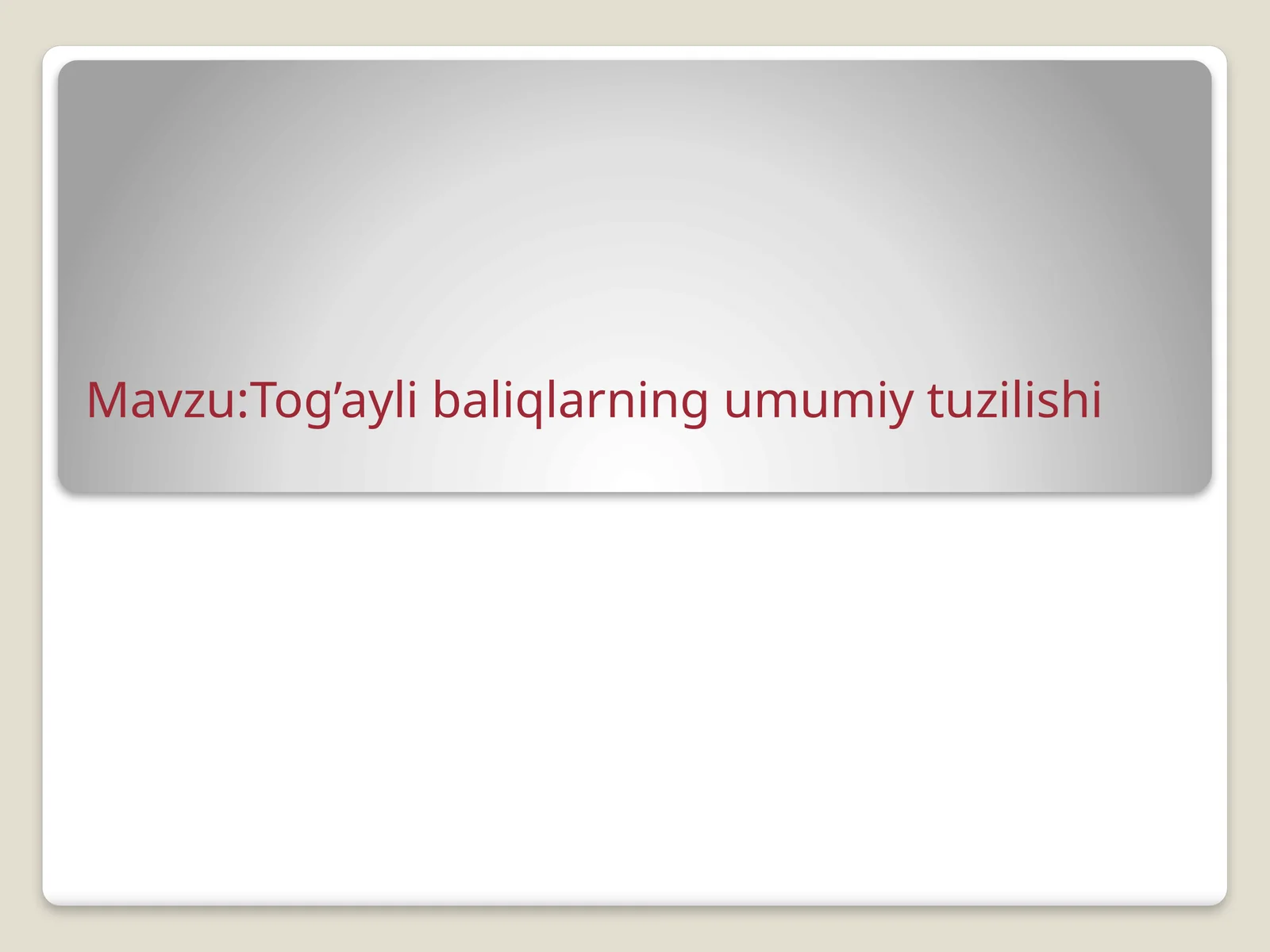 Mavzu:Tog’ayli baliqlarning umumiy tuzilishi